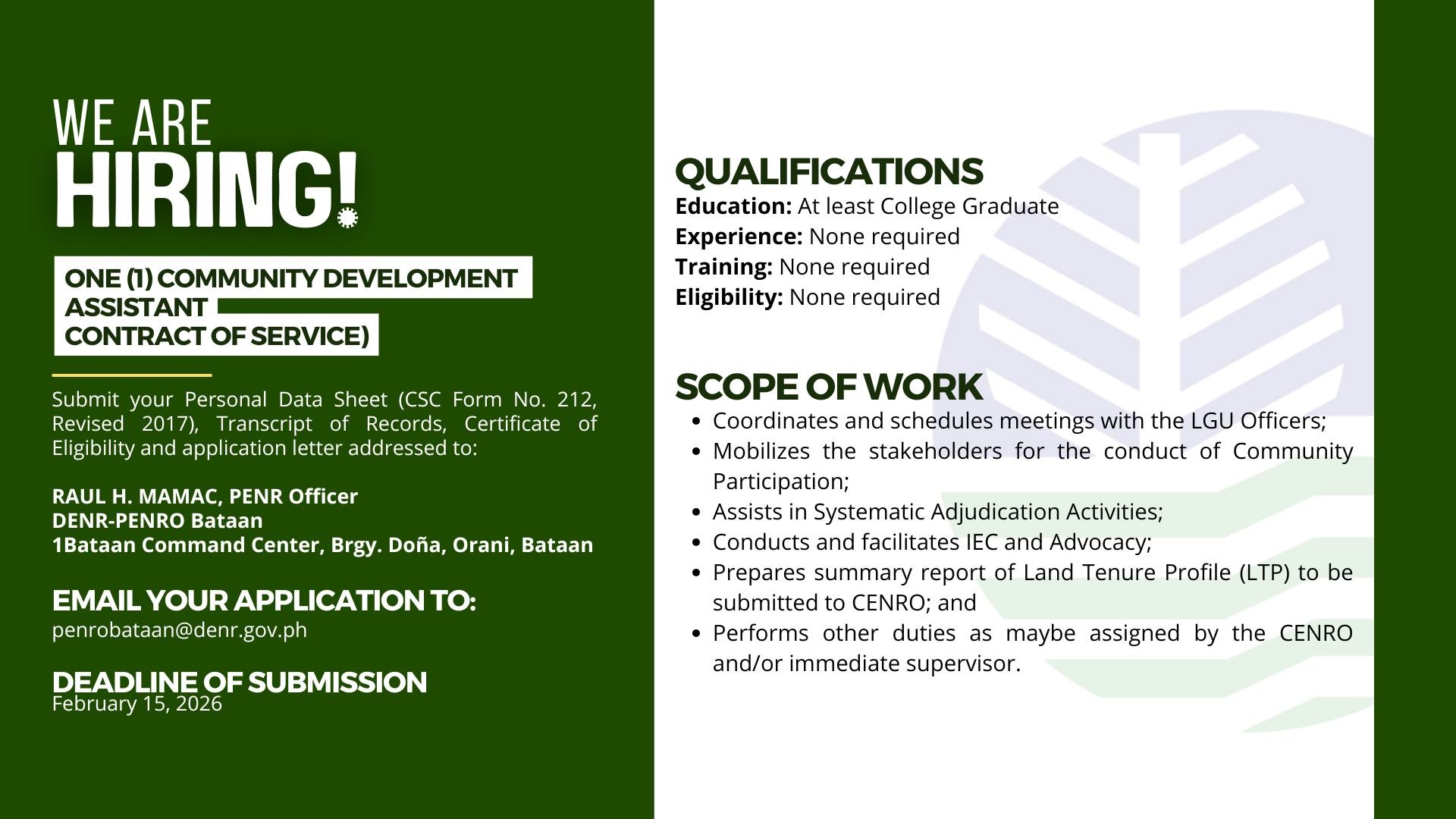 WE ARE
HIRING!

ONE (1) COMMUNITY DEVELOPMENT ASSISTANT
CONTRACT OF SERVICE)

Submit your Personal Data Sheet (CSC Form No. 212, Revised 2017), Transcript of Records, Certificate of Eligibility and application letter addressed to:

RAUL H. MAMAC, PENR Officer
DENR-PENRO Bataan
1Bataan Command Center, Brgy. Doña, Orani, Bataan

EMAIL YOUR APPLICATION TO:
penrobataan@denr.gov.ph

DEADLINE OF SUBMISSION
February 15, 2026

QUALIFICATIONS
Education: At least College Graduate
Experience: None required
Training: None required
Eligibility: None required

SCOPE OF WORK
• Coordinates and schedules meetings with the LGU Officers;
• Mobilizes the stakeholders for the conduct of Community Participation;
• Assists in Systematic Adjudication Activities;
• Conducts and facilitates IEC and Advocacy;
• Prepares summary report of Land Tenure Profile (LTP) to be submitted to CENRO; and
• Performs other duties as maybe assigned by the CENRO and/or immediate supervisor.